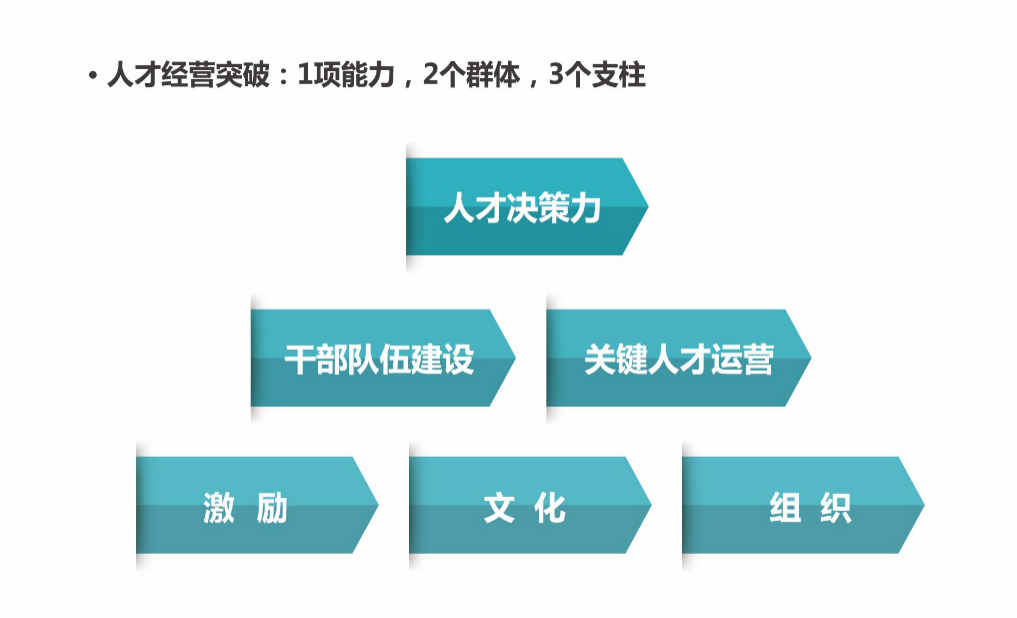 • 人才经营突破：1项能力，2个群体，3个支柱

人才决策力

干部队伍建设

关键人才运营

激 励

文 化

组 织